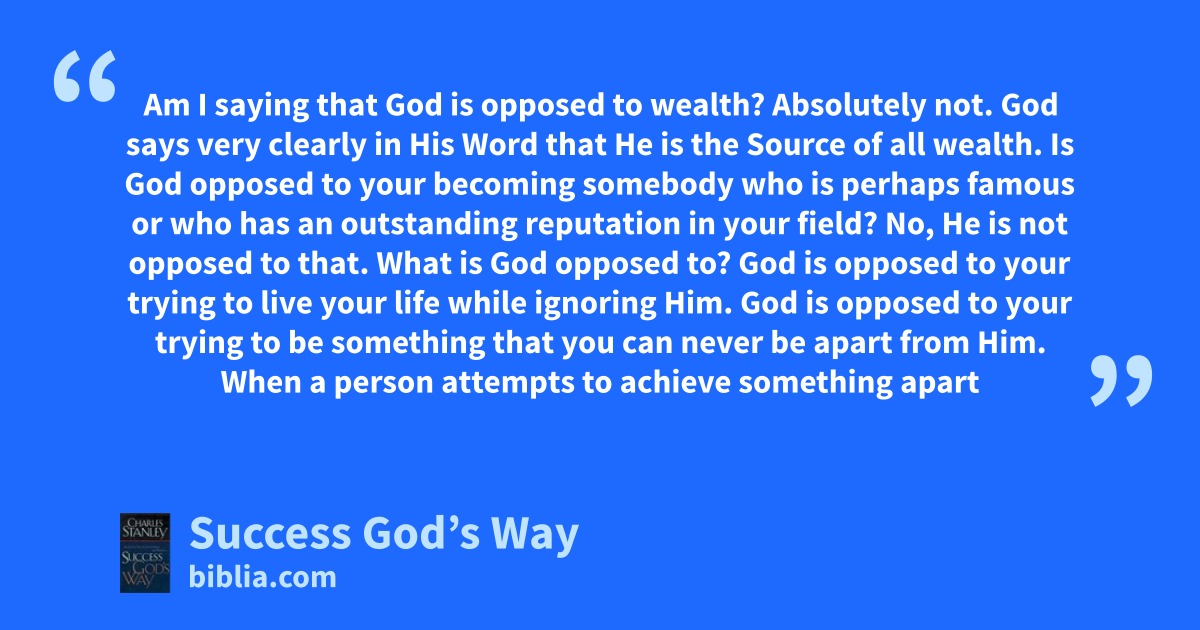 “

Am I saying that God is opposed to wealth? Absolutely not. God says very clearly in His Word that He is the Source of all wealth. Is God opposed to your becoming somebody who is perhaps famous or who has an outstanding reputation in your field? No, He is not opposed to that. What is God opposed to? God is opposed to your trying to live your life while ignoring Him. God is opposed to your trying to be something that you can never be apart from Him. When a person attempts to achieve something apart

”

CHARLES STANLEY
SUCCESS GOD'S WAY

Success God’s Way
biblia.com